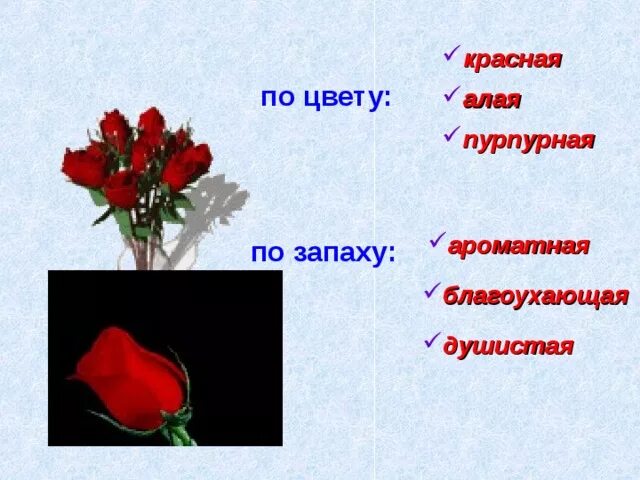 по цвету:

✓ красная
✓ алая
✓ пурпурная

по запаху:

✓ ароматная
✓ благоухающая
✓ душистая